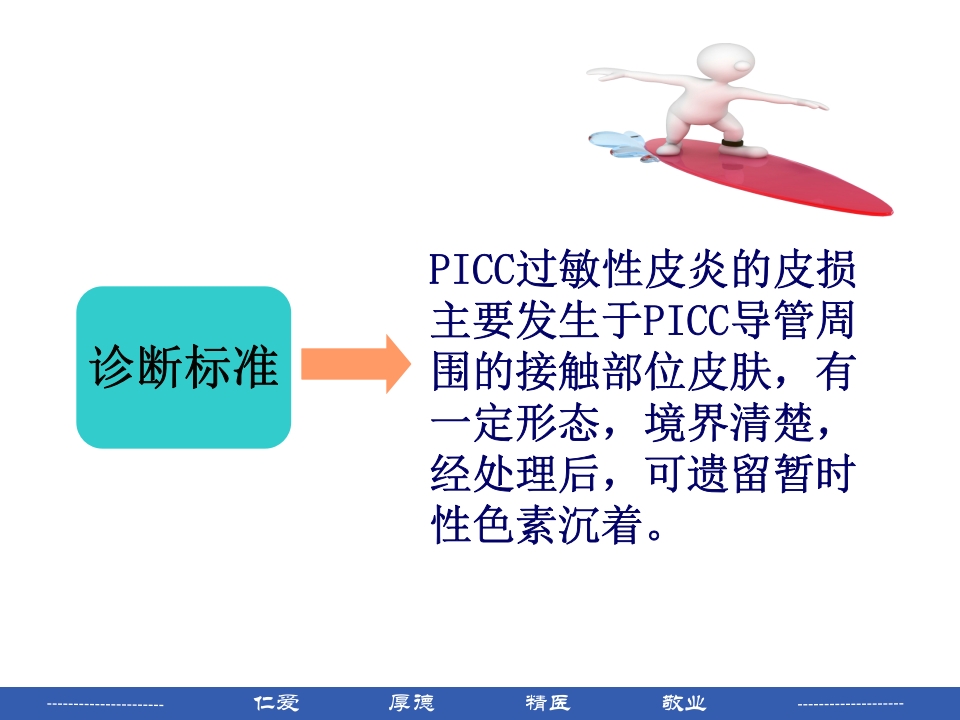 诊断标准

PICC过敏性皮炎的皮损主要发生于PICC导管周围的接触部位皮肤，有一定形态，境界清楚，经处理后，可遗留暂时性色素沉着。

仁爱　厚德　精医　敬业